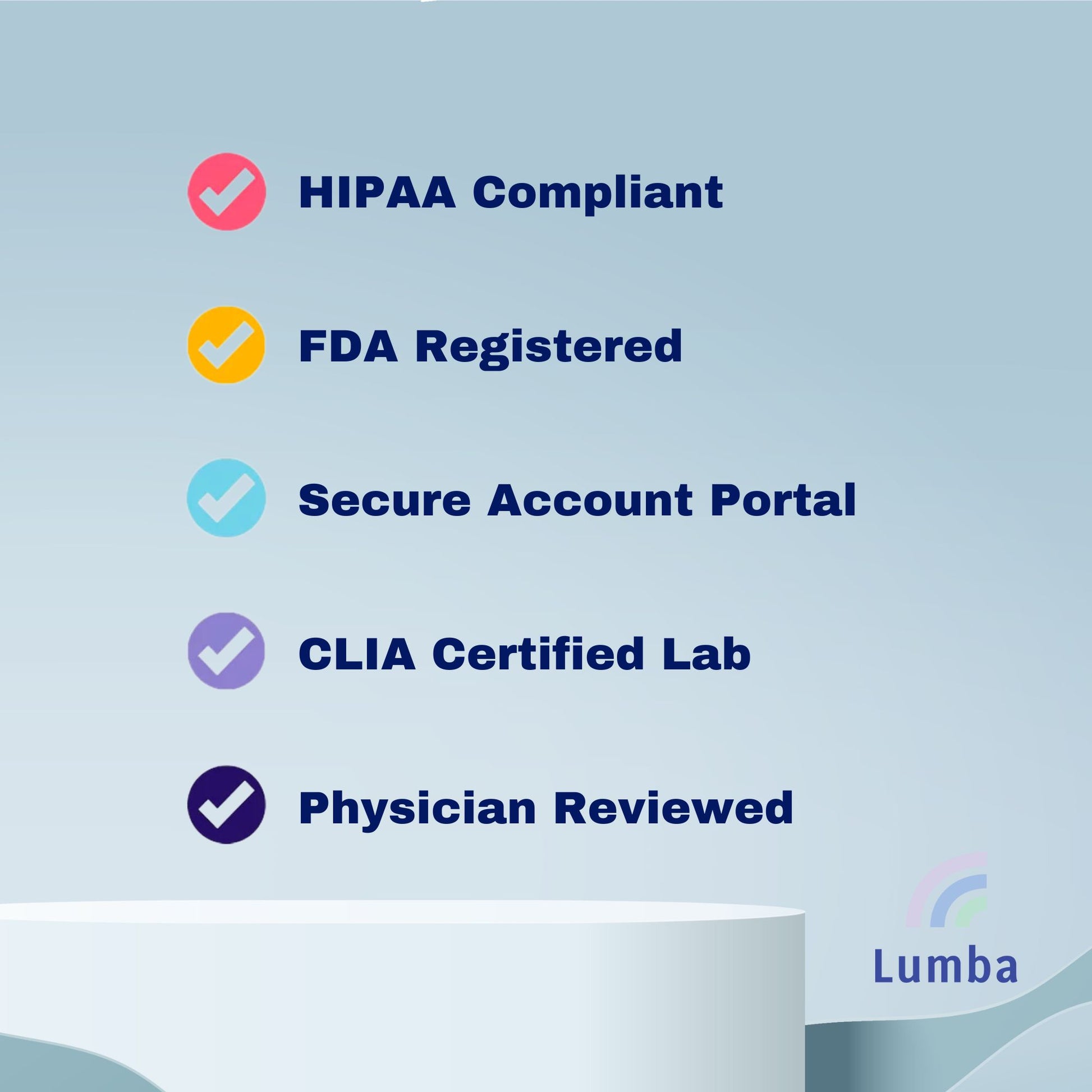 HIPAA Compliant

FDA Registered

Secure Account Portal

CLIA Certified Lab

Physician Reviewed

Lumba